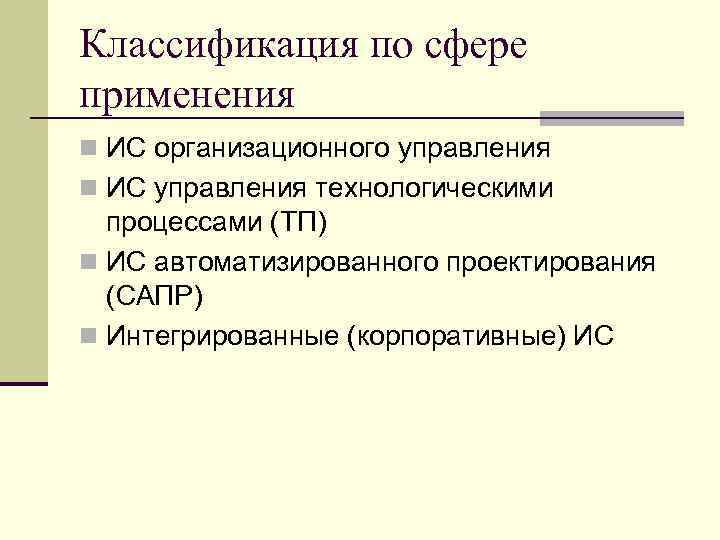 Классификация по сфере применения

ИС организационного управления

ИС управления технологическими процессами (ТП)

ИС автоматизированного проектирования (САПР)

Интегрированные (корпоративные) ИС